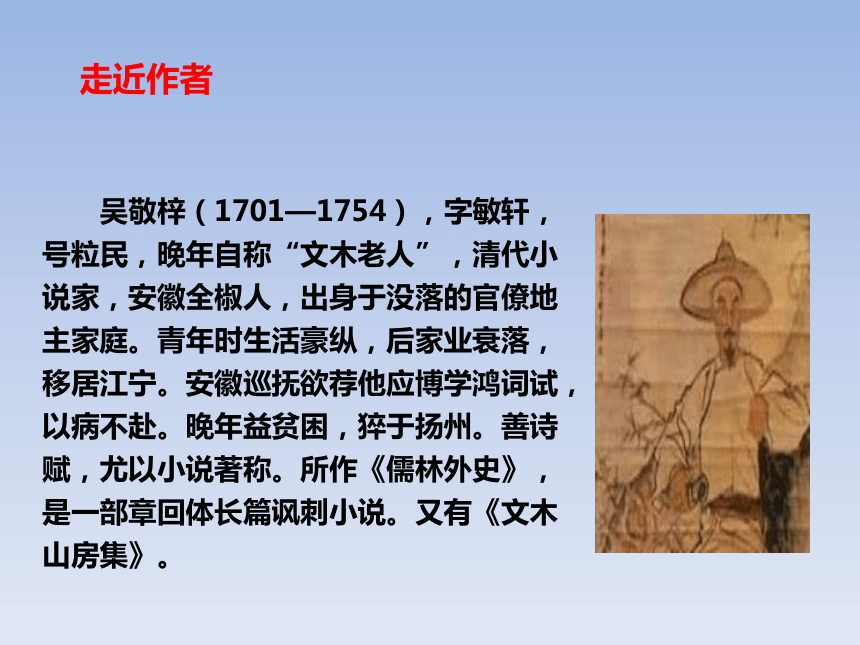 走近作者

吴敬梓（1701—1754），字敏轩，号粒民，晚年自称“文木老人”，清代小说家，安徽全椒人，出身于没落的官僚地主家庭。青年时生活豪纵，后家业衰落，移居江宁。安徽巡抚欲荐他应博学鸿词试，以病不赴。晚年益贫困，猝于扬州。善诗赋，尤以小说著称。所作《儒林外史》，是一部章回体长篇讽刺小说。又有《文木山房集》。